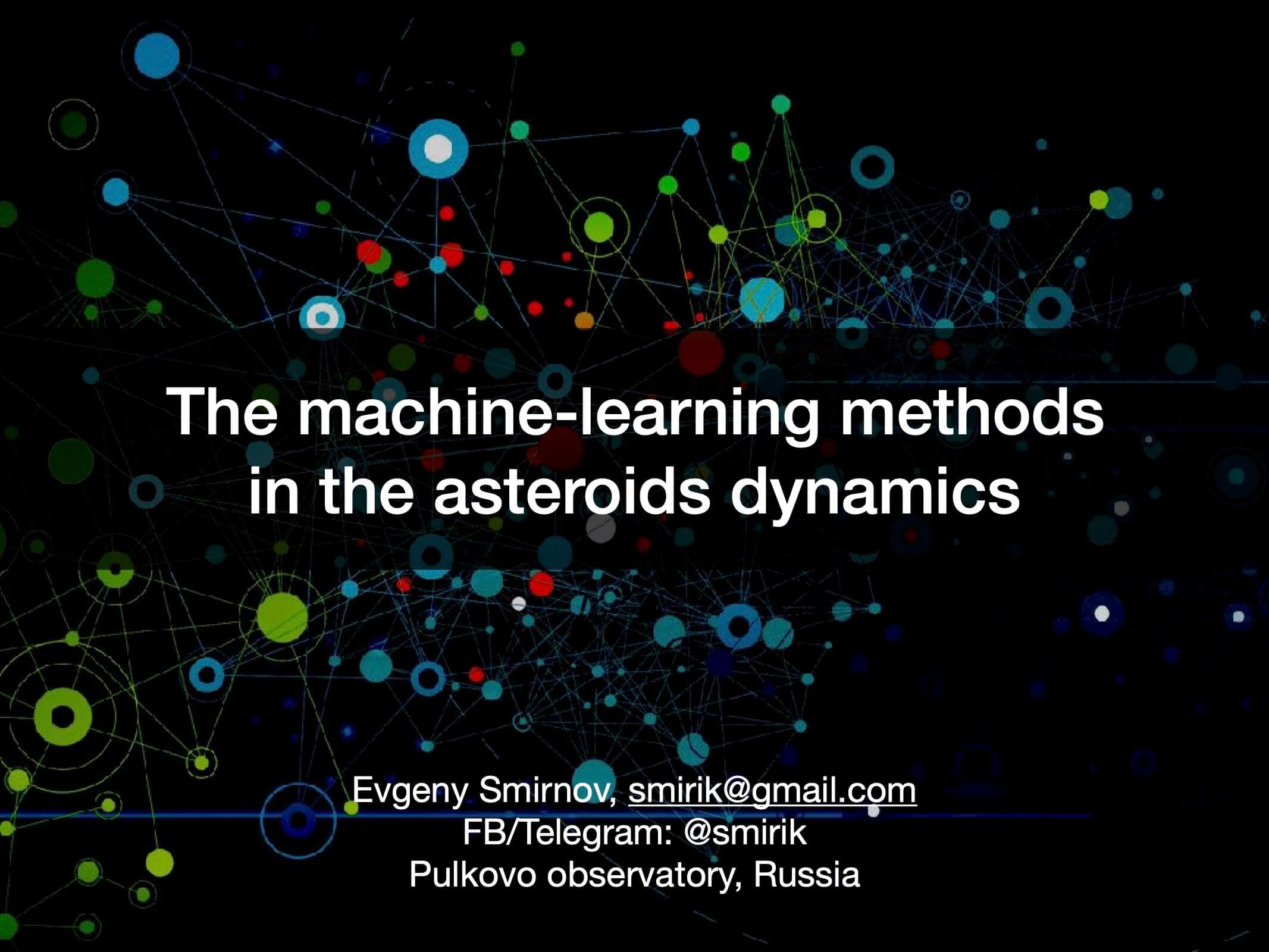 The machine-learning methods in the asteroids dynamics

Evgeny Smirnov, smirik@gmail.com
FB/Telegram: @smirik
Pulkovo observatory, Russia